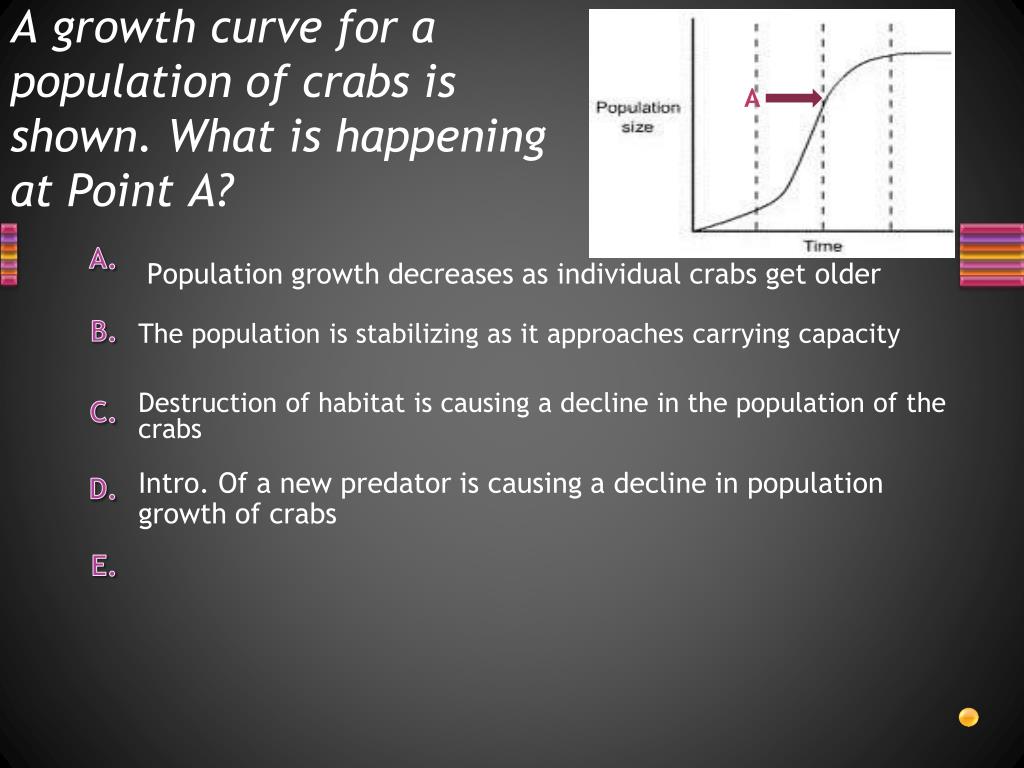 A growth curve for a population of crabs is shown. What is happening at Point A?

Population size

A

Time

A. Population growth decreases as individual crabs get older

B. The population is stabilizing as it approaches carrying capacity

C. Destruction of habitat is causing a decline in the population of the crabs

D. Intro. Of a new predator is causing a decline in population growth of crabs

E.